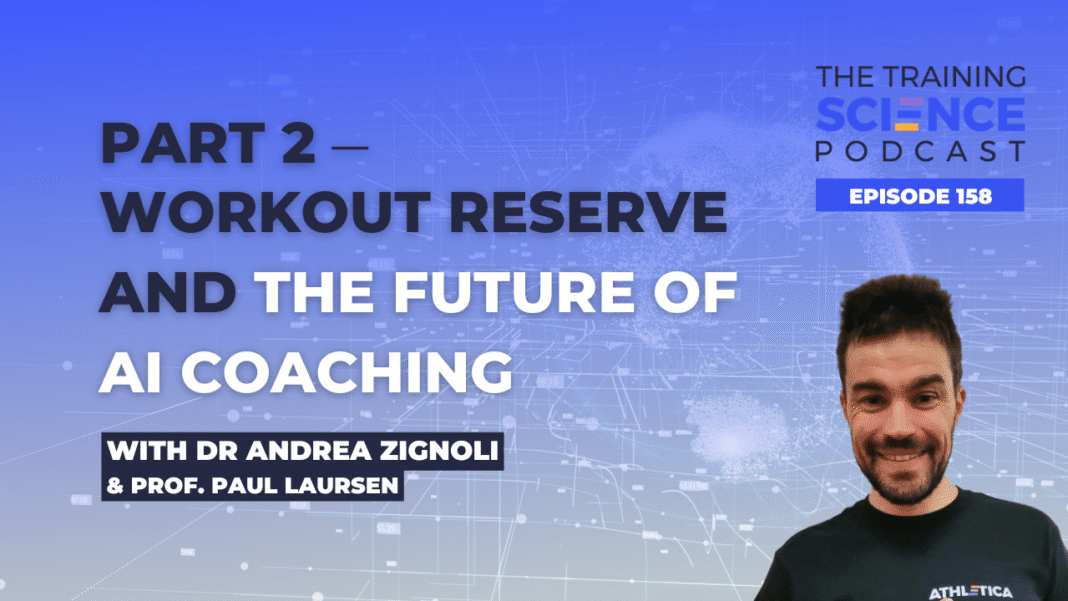 THE TRAINING
SCIENCE
PODCAST

EPISODE 158

PART 2 — WORKOUT RESERVE AND THE FUTURE OF AI COACHING

WITH DR ANDREA ZIGNOLI
& PROF. PAUL LAURSEN

ATHLETICA